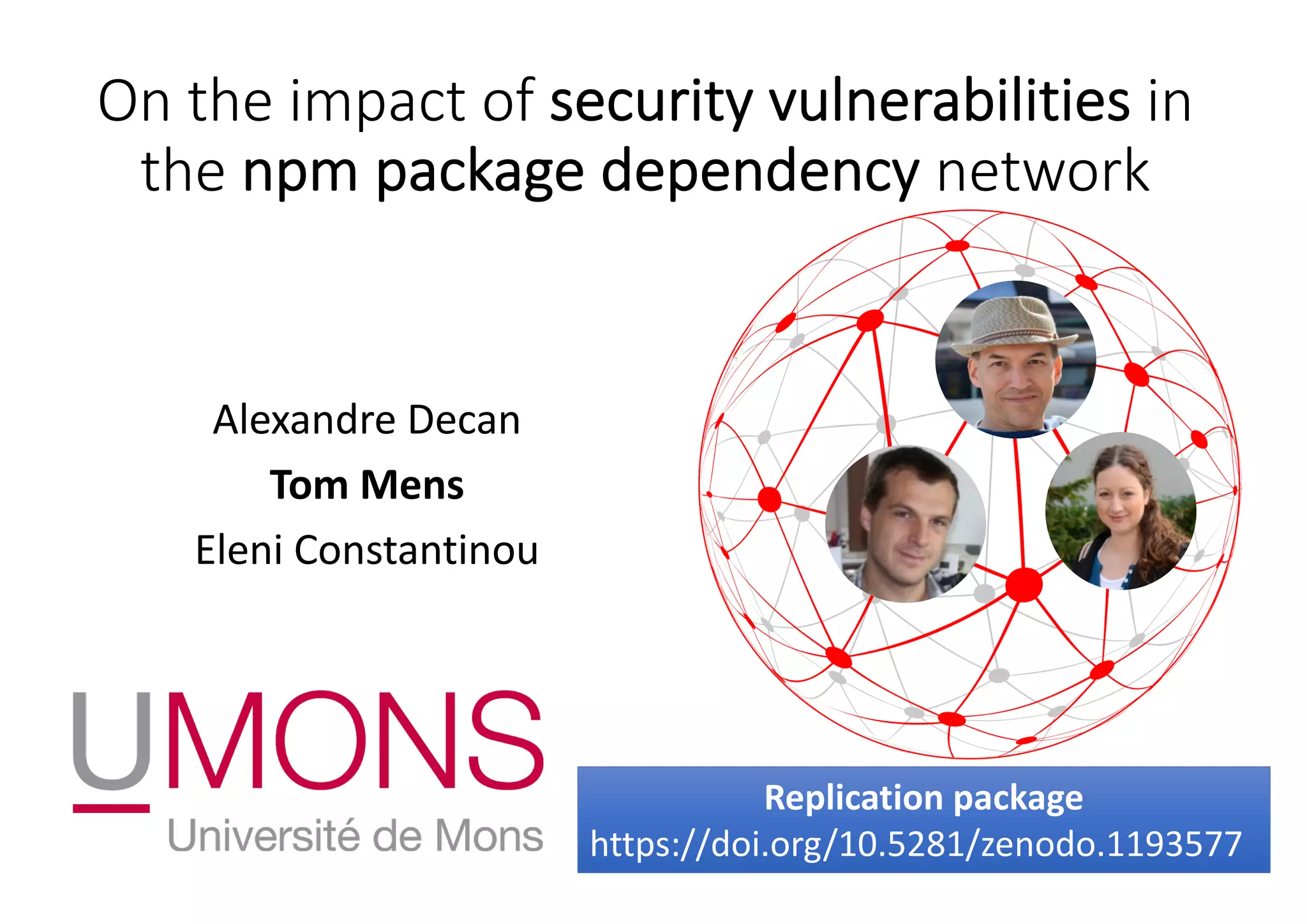 On the impact of security vulnerabilities in the npm package dependency network

Alexandre Decan

Tom Mens

Eleni Constantinou

UMONS
Université de Mons

Replication package
https://doi.org/10.5281/zenodo.1193577